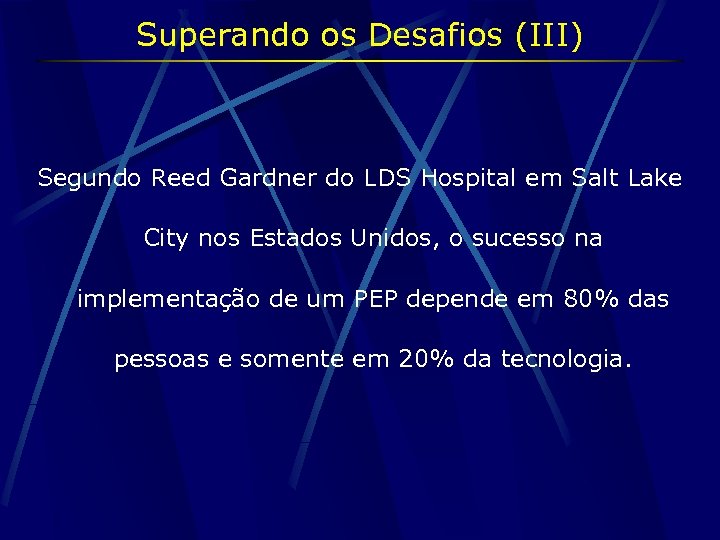 Superando os Desafios (III)

Segundo Reed Gardner do LDS Hospital em Salt Lake City nos Estados Unidos, o sucesso na implementação de um PEP depende em 80% das pessoas e somente em 20% da tecnologia.